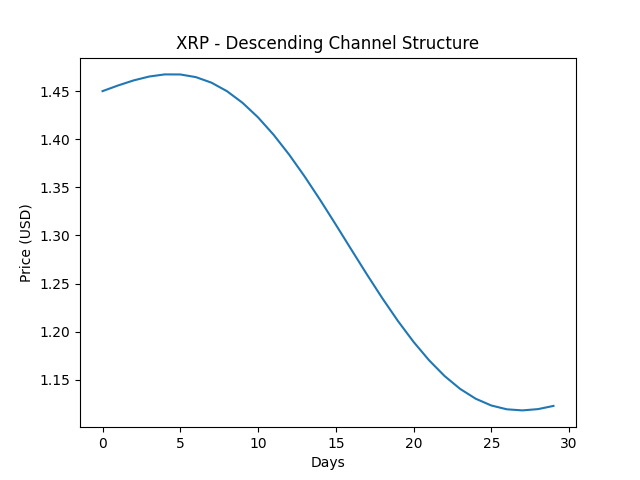 XRP - Descending Channel Structure

Price (USD)

1.45
1.40
1.35
1.30
1.25
1.20
1.15

0
5
10
15
20
25
30

Days